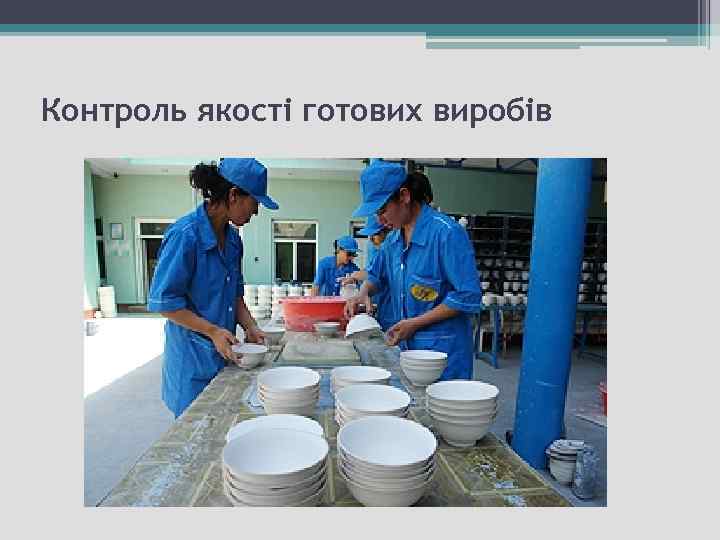 Контроль якості готових виробів